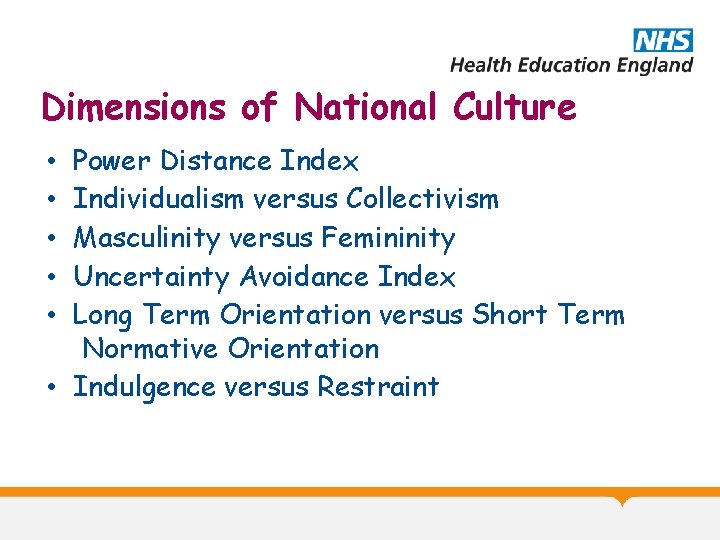 NHS
Health Education England

Dimensions of National Culture

• Power Distance Index
• Individualism versus Collectivism
• Masculinity versus Femininity
• Uncertainty Avoidance Index
• Long Term Orientation versus Short Term Normative Orientation
• Indulgence versus Restraint